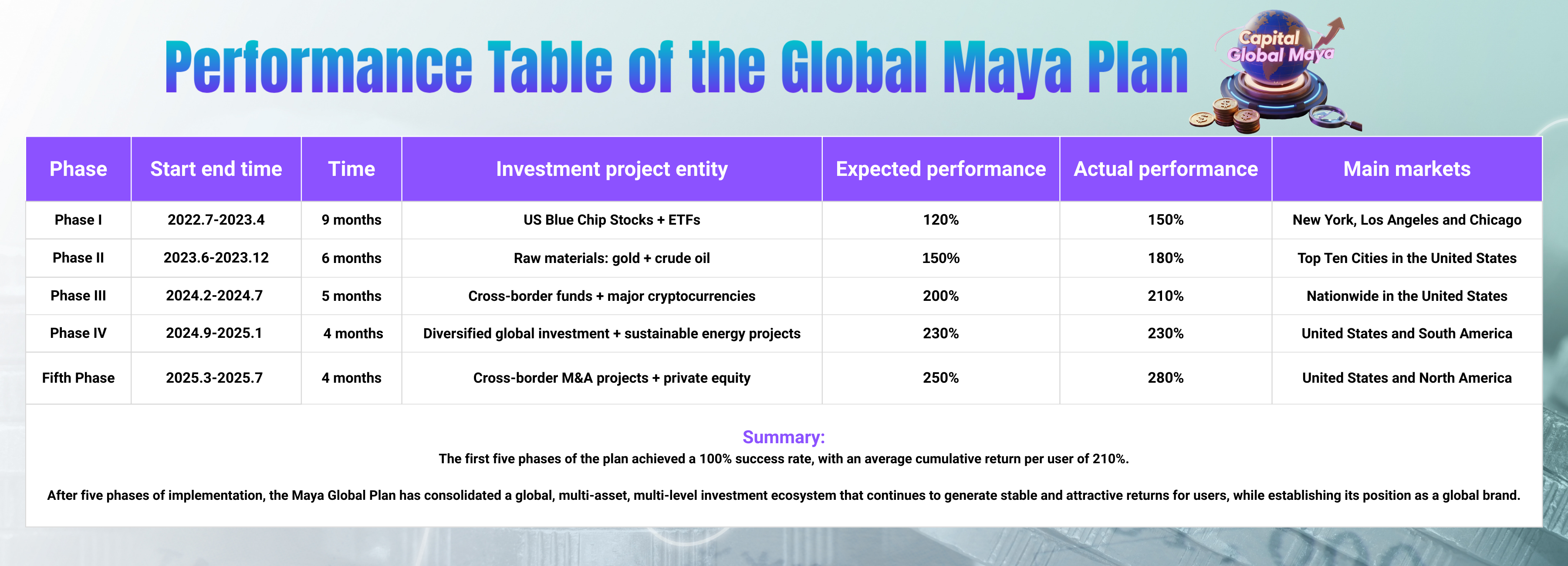 Performance Table of the Global Maya Plan

Capital Global Maya

| Phase | Start end time | Time | Investment project entity | Expected performance | Actual performance | Main markets |
|---|---|---|---|---|---|---|
| Phase I | 2022.7-2023.4 | 9 months | US Blue Chip Stocks + ETFs | 120% | 150% | New York, Los Angeles and Chicago |
| Phase II | 2023.6-2023.12 | 6 months | Raw materials: gold + crude oil | 150% | 180% | Top Ten Cities in the United States |
| Phase III | 2024.2-2024.7 | 5 months | Cross-border funds + major cryptocurrencies | 200% | 210% | Nationwide in the United States |
| Phase IV | 2024.9-2025.1 | 4 months | Diversified global investment + sustainable energy projects | 230% | 230% | United States and South America |
| Fifth Phase | 2025.3-2025.7 | 4 months | Cross-border M&A projects + private equity | 250% | 280% | United States and North America |

Summary:
The first five phases of the plan achieved a 100% success rate, with an average cumulative return per user of 210%.

After five phases of implementation, the Maya Global Plan has consolidated a global, multi-asset, multi-level investment ecosystem that continues to generate stable and attractive returns for users, while establishing its position as a global brand.